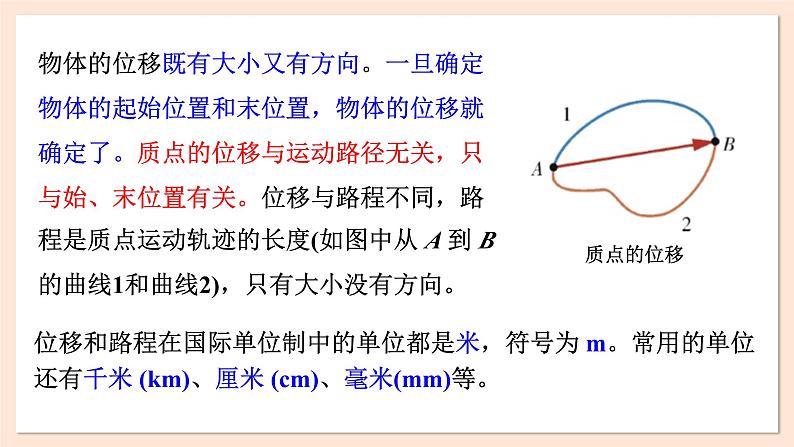 物体的位移既有大小又有方向。一旦确定物体的起始位置和末位置，物体的位移就确定了。质点的位移与运动路径无关，只与始、末位置有关。位移与路程不同，路程是质点运动轨迹的长度(如图中从 $A$ 到 $B$ 的曲线1和曲线2)，只有大小没有方向。

1

$A$

$B$

2

质点的位移

位移和路程在国际单位制中的单位都是米，符号为 m。常用的单位还有千米 (km)、厘米 (cm)、毫米(mm)等。